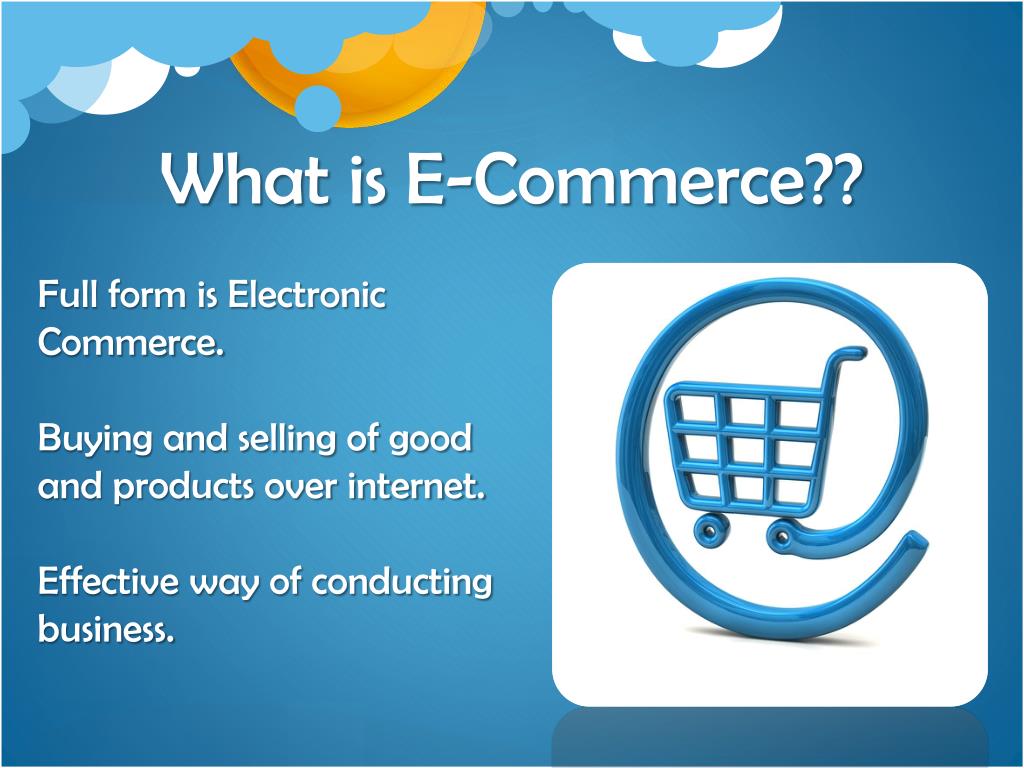 What is E-Commerce??

Full form is Electronic Commerce.

Buying and selling of good and products over internet.

Effective way of conducting business.